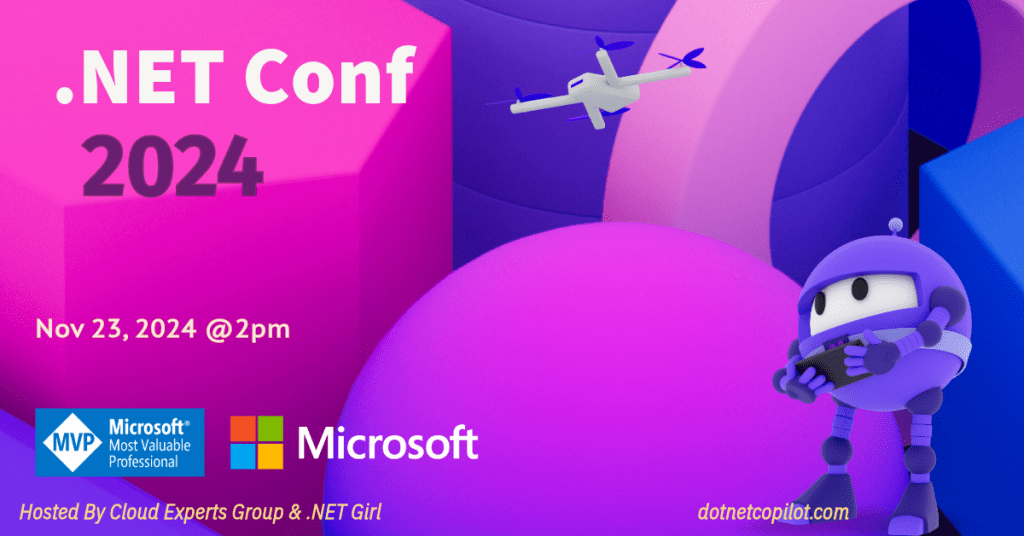 .NET Conf
2024

Nov 23, 2024 @2pm

MVP Microsoft® Most Valuable Professional

Microsoft

Hosted By Cloud Experts Group & .NET Girl

dotnetcopilot.com